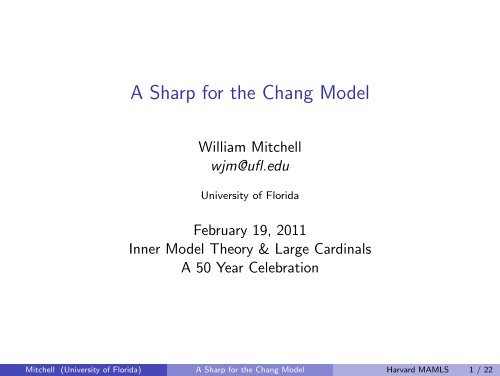 A Sharp for the Chang Model

William Mitchell
wjm@ufl.edu

University of Florida

February 19, 2011
Inner Model Theory & Large Cardinals
A 50 Year Celebration

Mitchell (University of Florida) A Sharp for the Chang Model Harvard MAMLS 1 / 22